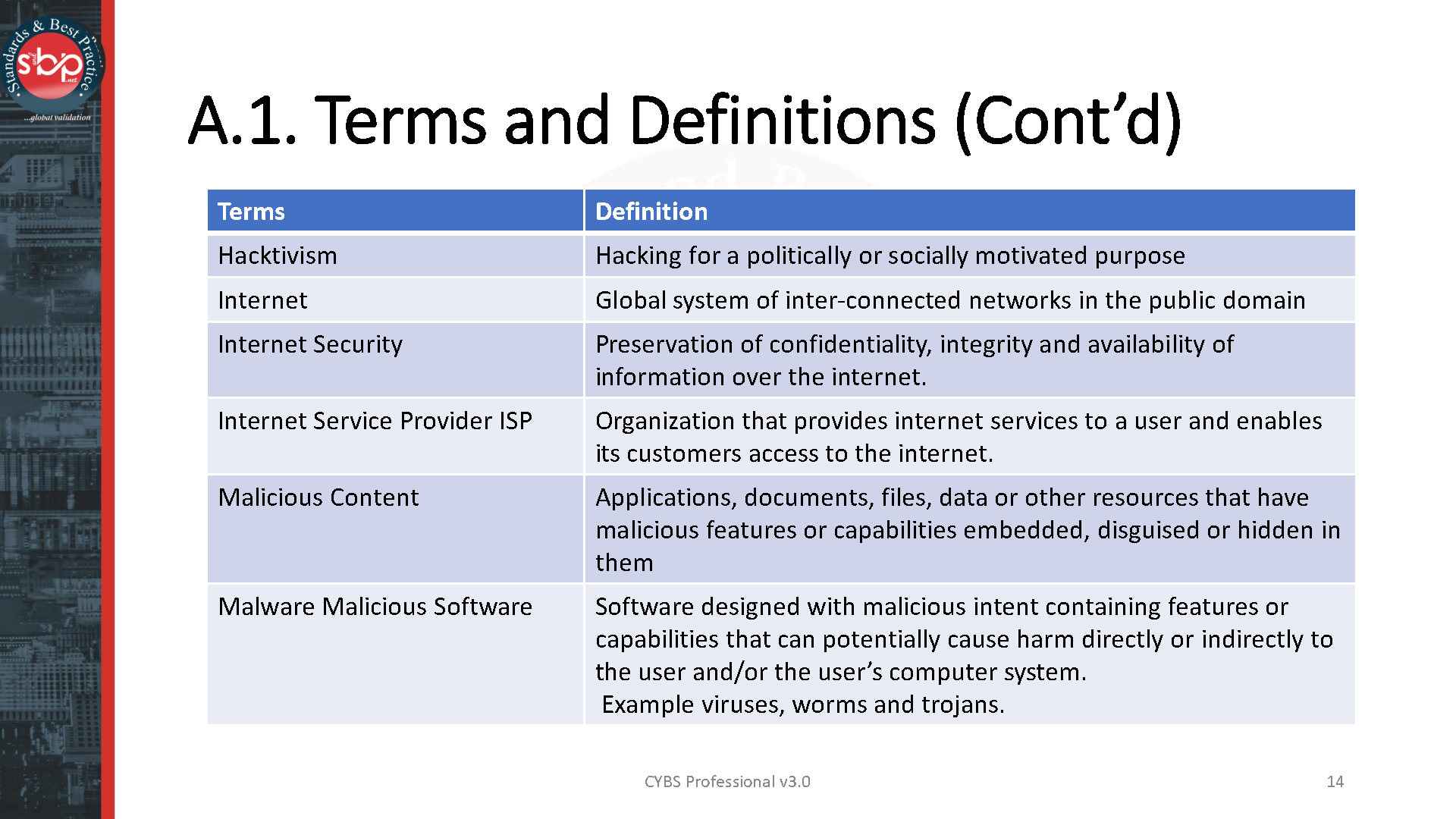 Standards & Best Practice
sbp
...global validation

A.1. Terms and Definitions (Cont'd)

| Terms | Definition |
|---|---|
| Hacktivism | Hacking for a politically or socially motivated purpose |
| Internet | Global system of inter-connected networks in the public domain |
| Internet Security | Preservation of confidentiality, integrity and availability of information over the internet. |
| Internet Service Provider ISP | Organization that provides internet services to a user and enables its customers access to the internet. |
| Malicious Content | Applications, documents, files, data or other resources that have malicious features or capabilities embedded, disguised or hidden in them |
| Malware Malicious Software | Software designed with malicious intent containing features or capabilities that can potentially cause harm directly or indirectly to the user and/or the user's computer system. Example viruses, worms and trojans. |

CYBS Professional v3.0

14